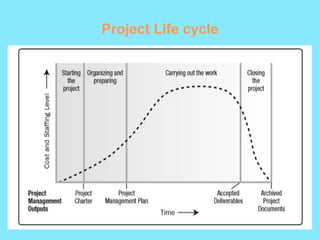 Project Life cycle

Cost and Staffing Level

Starting the project

Organizing and preparing

Carrying out the work

Closing the project

Project Management Outputs

Project Charter

Project Management Plan

Accepted Deliverables

Archived Project Documents

Time